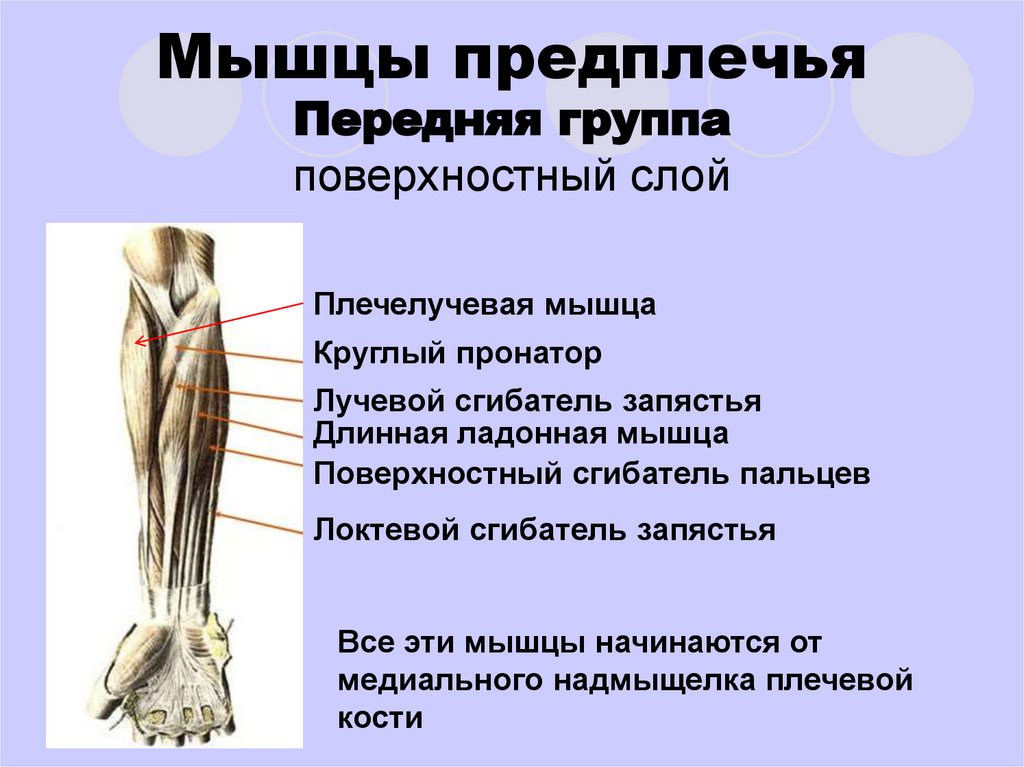 Мышцы предплечья
Передняя группа
поверхностный слой

Плечелучевая мышца
Круглый пронатор
Лучевой сгибатель запястья
Длинная ладонная мышца
Поверхностный сгибатель пальцев
Локтевой сгибатель запястья

Все эти мышцы начинаются от медиального надмыщелка плечевой кости